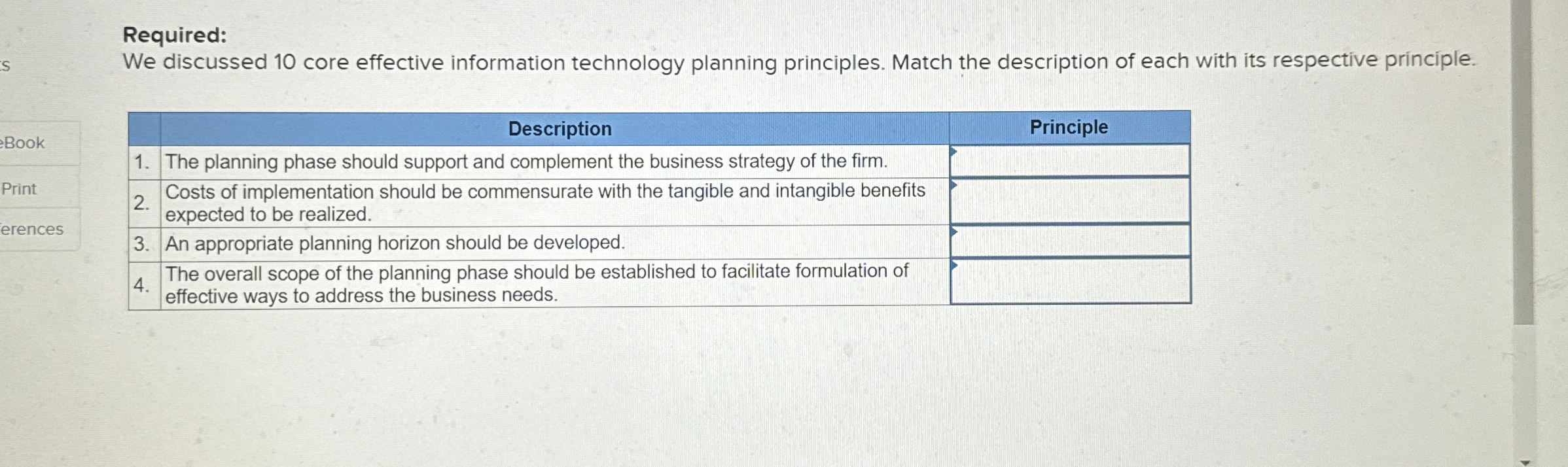 s

eBook

Print

erences

Required:
We discussed 10 core effective information technology planning principles. Match the description of each with its respective principle.

| | Description | Principle |
|---|---|---|
| 1. | The planning phase should support and complement the business strategy of the firm. | |
| 2. | Costs of implementation should be commensurate with the tangible and intangible benefits expected to be realized. | |
| 3. | An appropriate planning horizon should be developed. | |
| 4. | The overall scope of the planning phase should be established to facilitate formulation of effective ways to address the business needs. | |